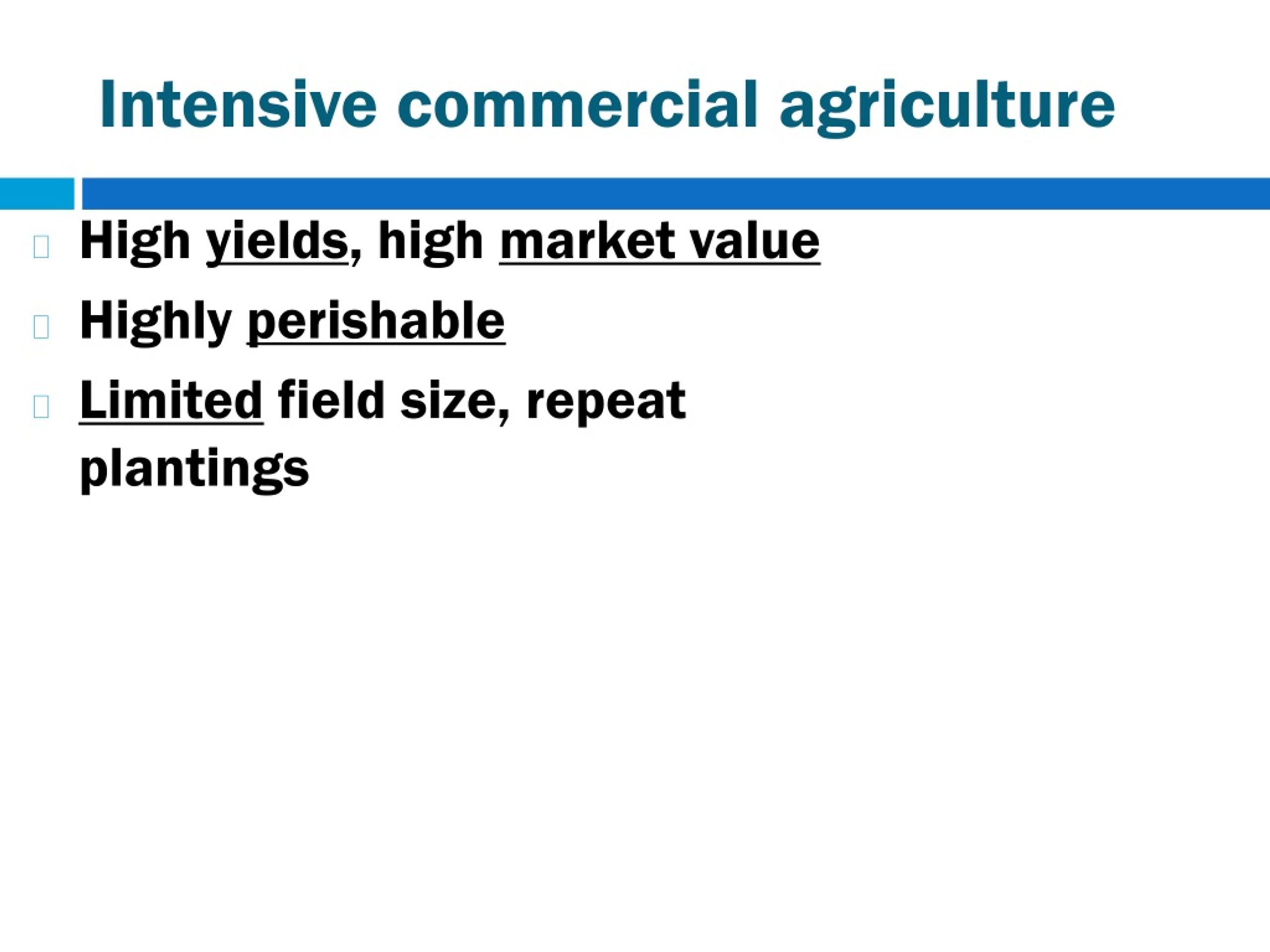 Intensive commercial agriculture

High yields, high market value

Highly perishable

Limited field size, repeat plantings